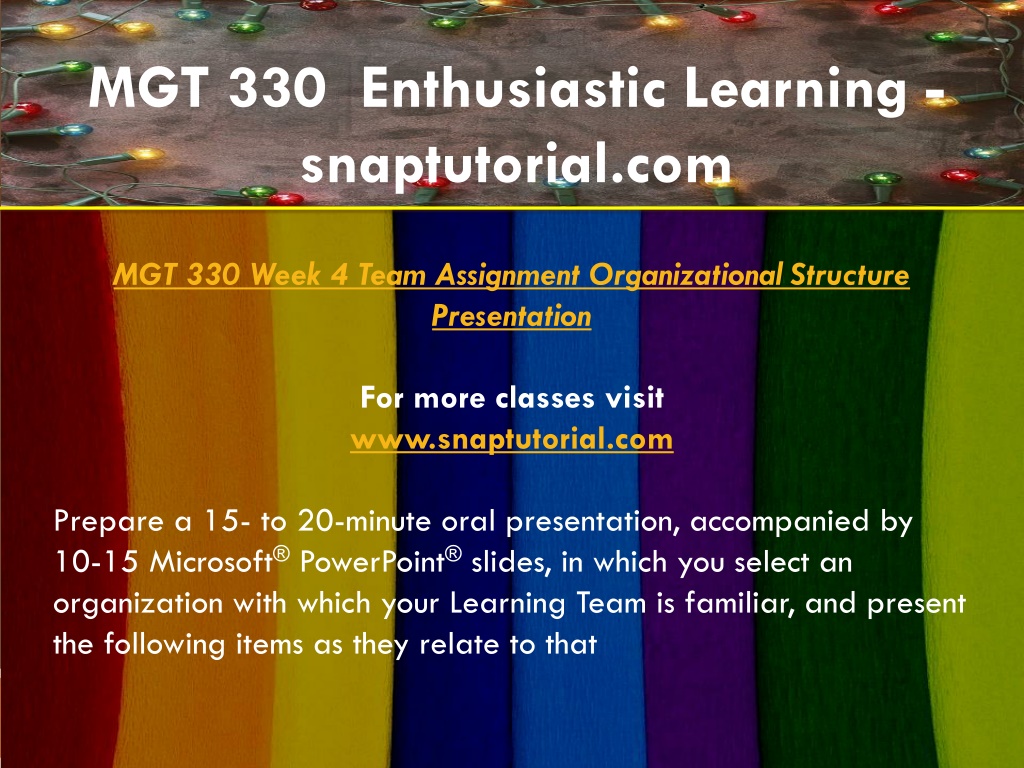 MGT 330 Enthusiastic Learning - snaptutorial.com

MGT 330 Week 4 Team Assignment Organizational Structure Presentation

For more classes visit
www.snaptutorial.com

Prepare a 15- to 20-minute oral presentation, accompanied by 10-15 Microsoft® PowerPoint® slides, in which you select an organization with which your Learning Team is familiar, and present the following items as they relate to that